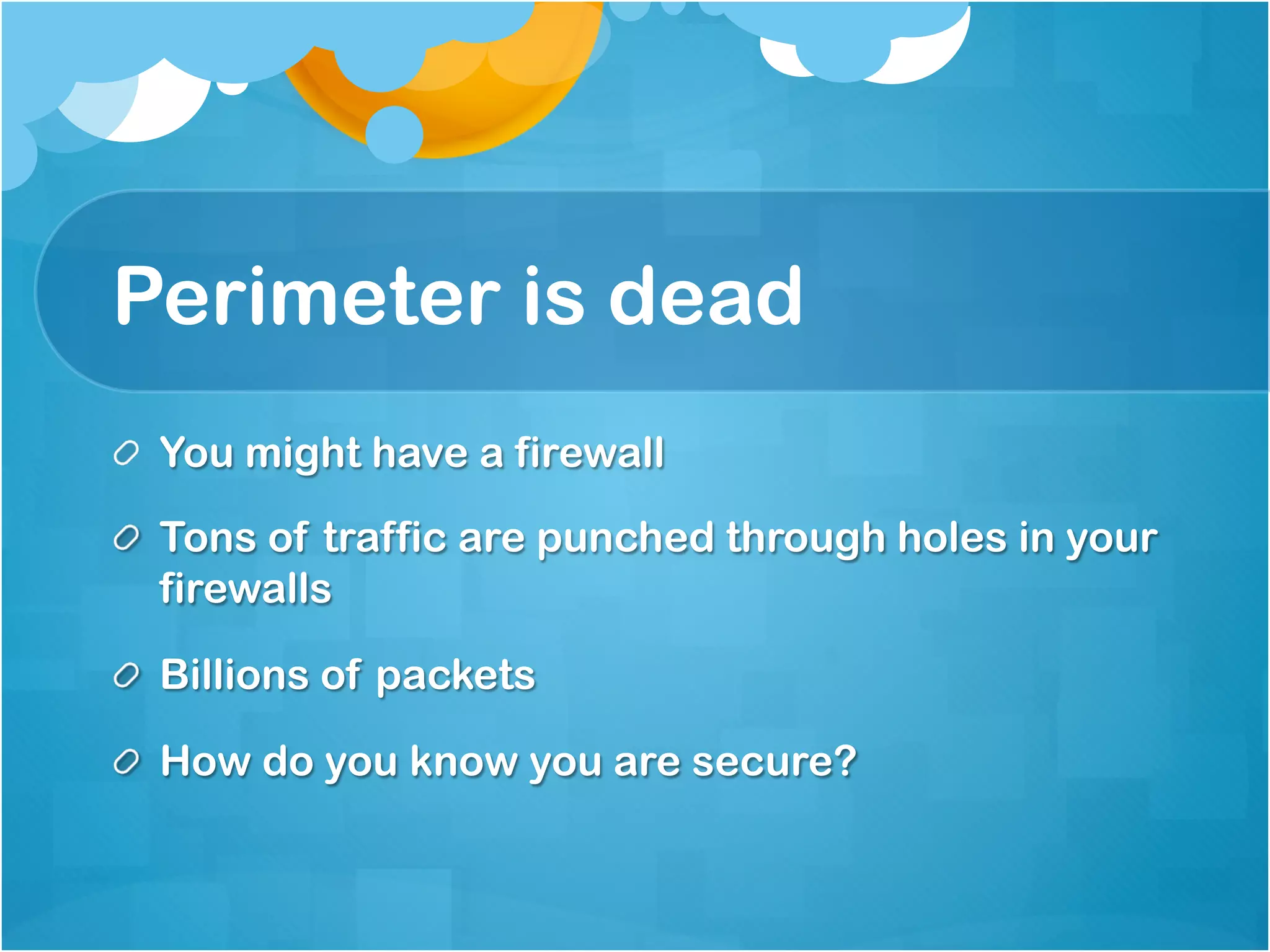 Perimeter is dead

You might have a firewall

Tons of traffic are punched through holes in your firewalls

Billions of packets

How do you know you are secure?